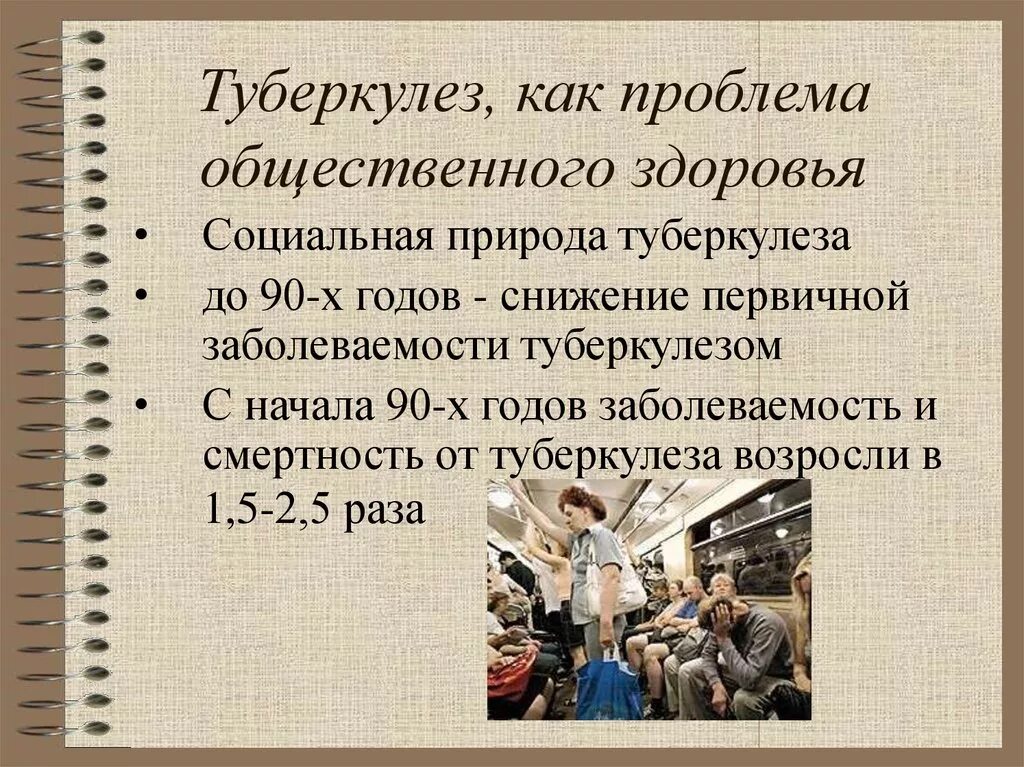 Туберкулез, как проблема общественного здоровья

• Социальная природа туберкулеза
• до 90-х годов - снижение первичной заболеваемости туберкулезом
• С начала 90-х годов заболеваемость и смертность от туберкулеза возросли в 1,5-2,5 раза